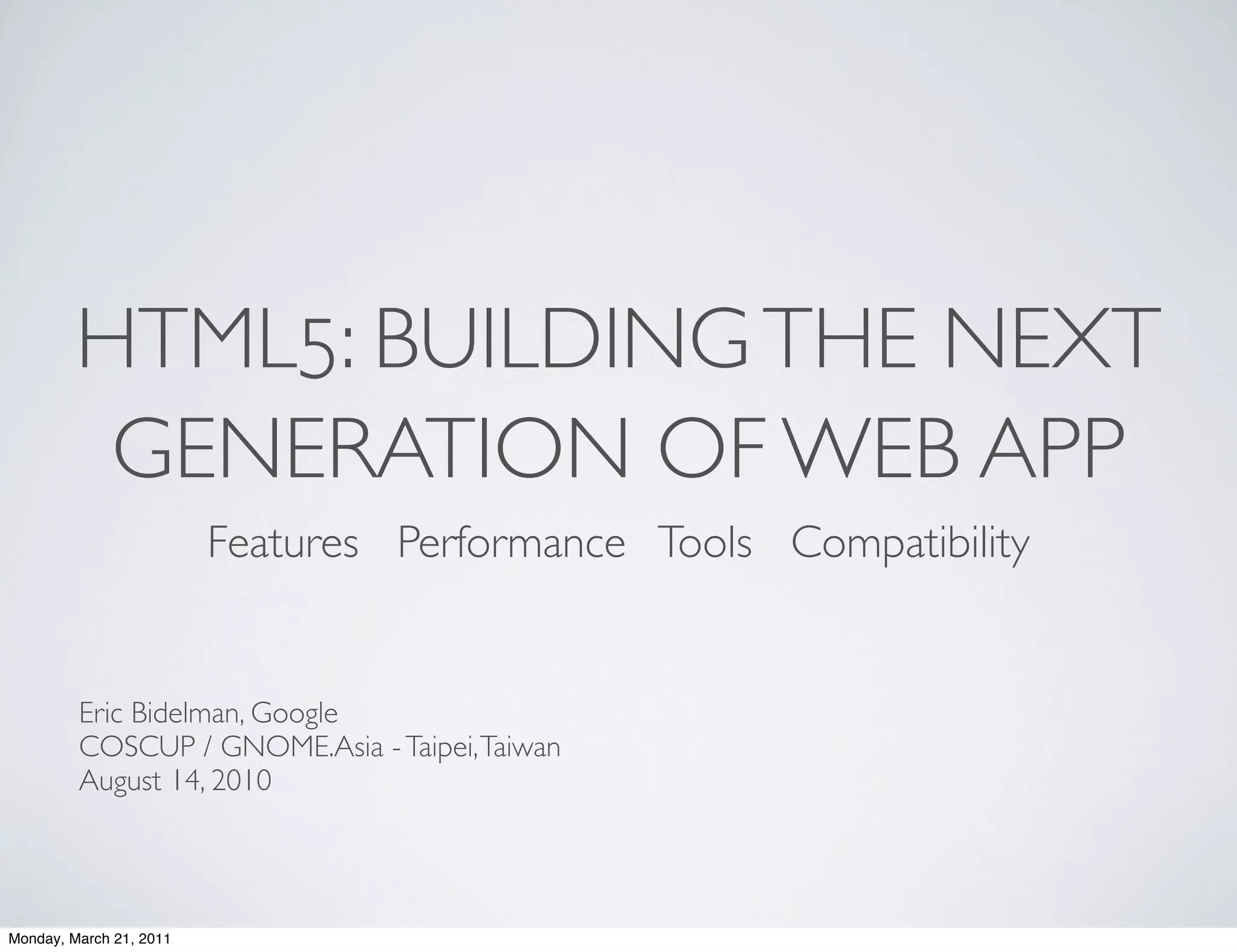 HTML5: BUILDING THE NEXT GENERATION OF WEB APP

Features Performance Tools Compatibility

Eric Bidelman, Google
COSCUP / GNOME.Asia - Taipei, Taiwan
August 14, 2010

Monday, March 21, 2011